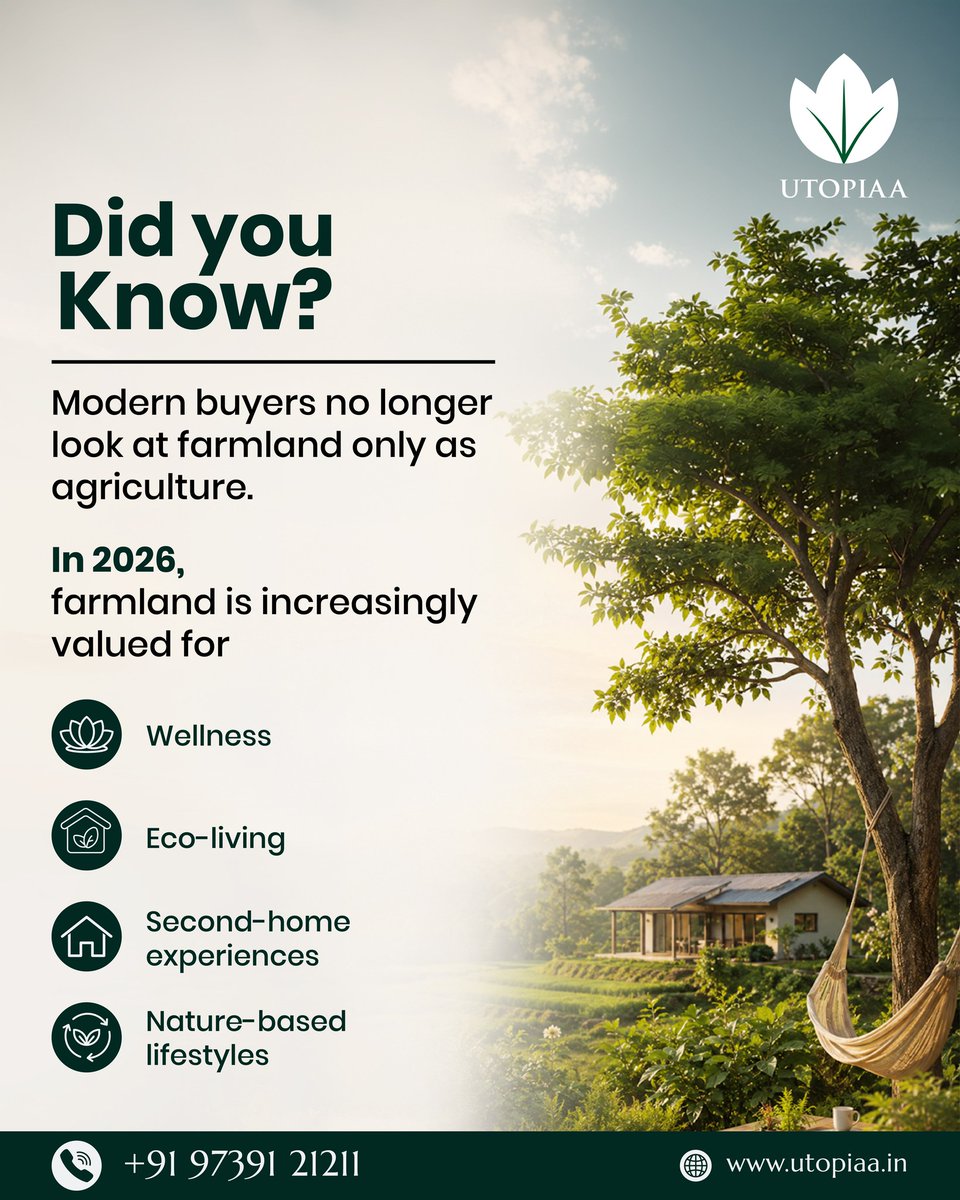 UTOPIAA

Did you Know?

Modern buyers no longer look at farmland only as agriculture.

In 2026,
farmland is increasingly valued for

Wellness

Eco-living

Second-home experiences

Nature-based lifestyles

+91 97391 21211

www.utopiaa.in